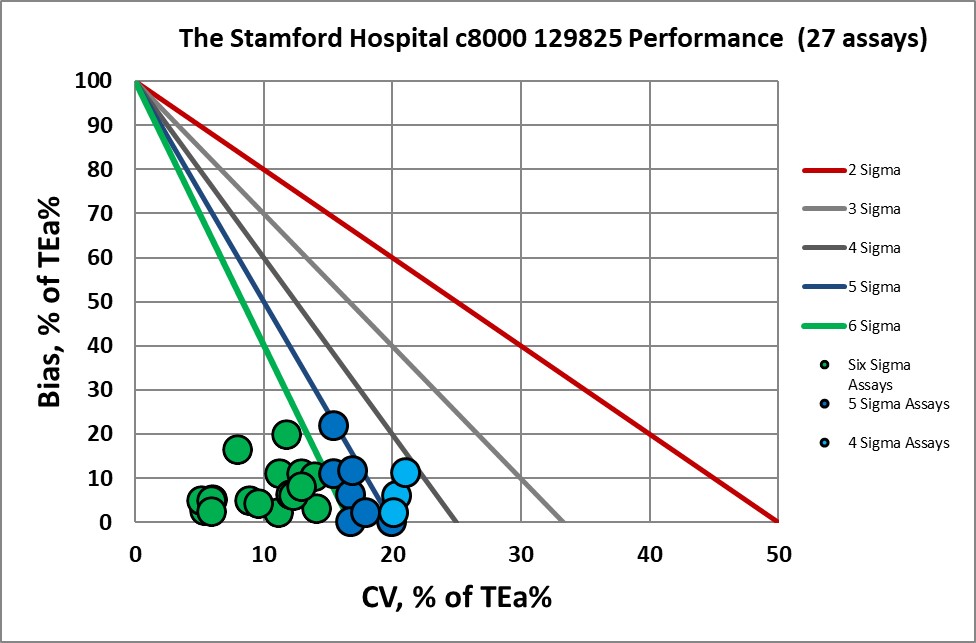 The Stamford Hospital c8000 129825 Performance (27 assays)

Bias, % of TEa%

100
90
80
70
60
50
40
30
20
10
0

0
10
20
30
40
50

CV, % of TEa%

2 Sigma
3 Sigma
4 Sigma
5 Sigma
6 Sigma
Six Sigma Assays
5 Sigma Assays
4 Sigma Assays